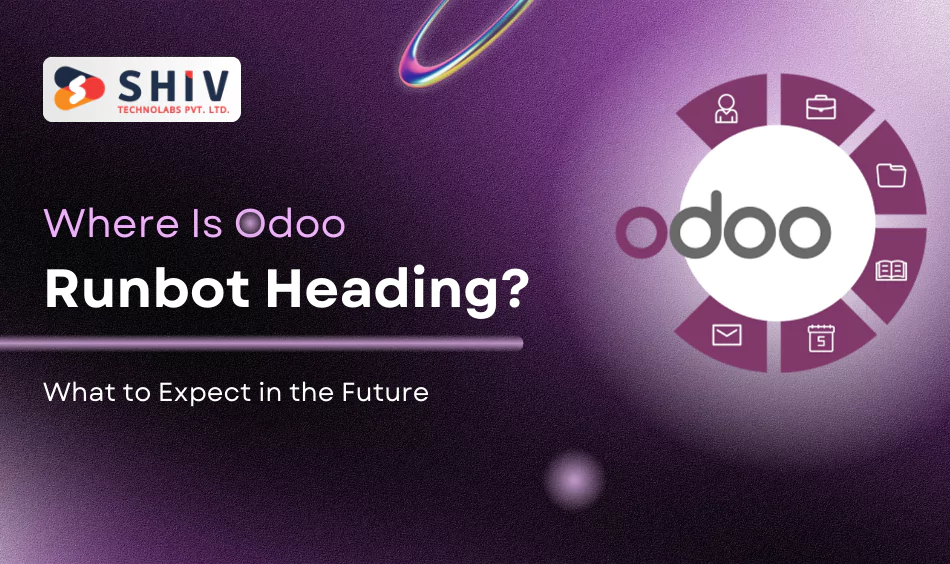 SHIV
TECHNOLABS PVT. LTD.

Where Is Odoo
Runbot Heading?

What to Expect in the Future

odoo

5